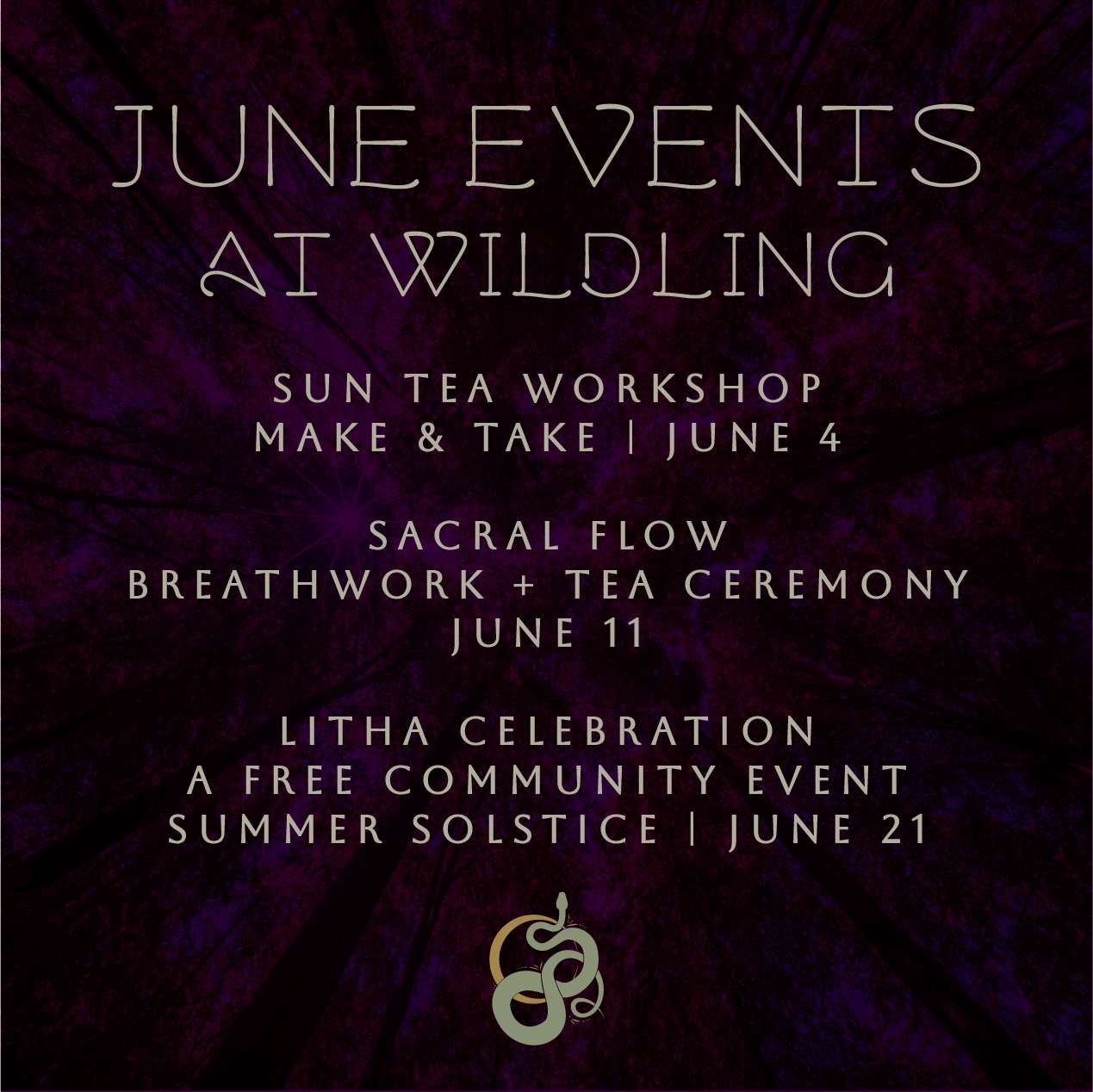 JUNE EVENTS
AT WILDLING

SUN TEA WORKSHOP
MAKE & TAKE | JUNE 4

SACRAL FLOW
BREATHWORK + TEA CEREMONY
JUNE 11

LITHA CELEBRATION
A FREE COMMUNITY EVENT
SUMMER SOLSTICE | JUNE 21